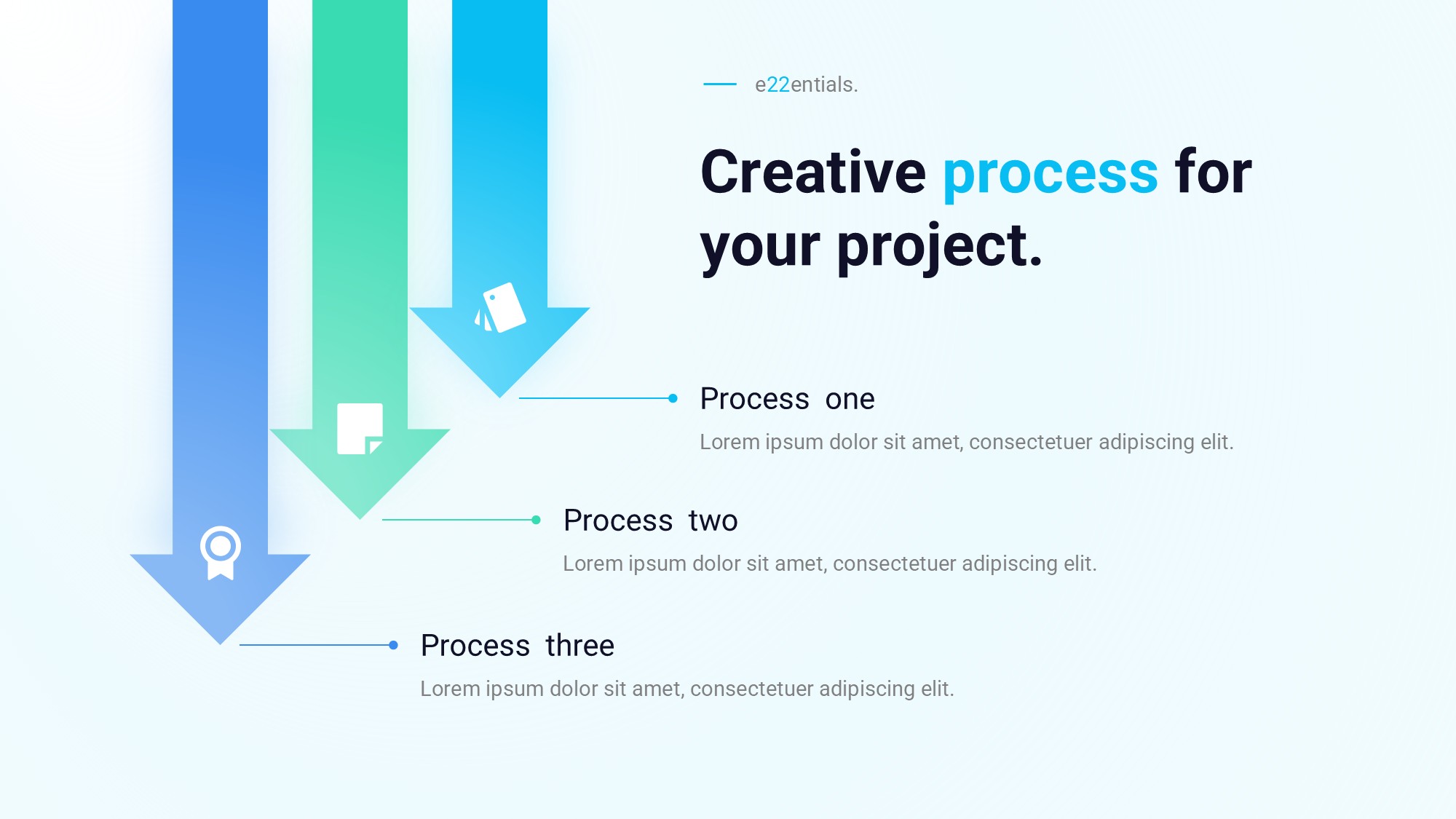 e22entials.

Creative process for your project.

Process one

Lorem ipsum dolor sit amet, consectetuer adipiscing elit.

Process two

Lorem ipsum dolor sit amet, consectetuer adipiscing elit.

Process three

Lorem ipsum dolor sit amet, consectetuer adipiscing elit.